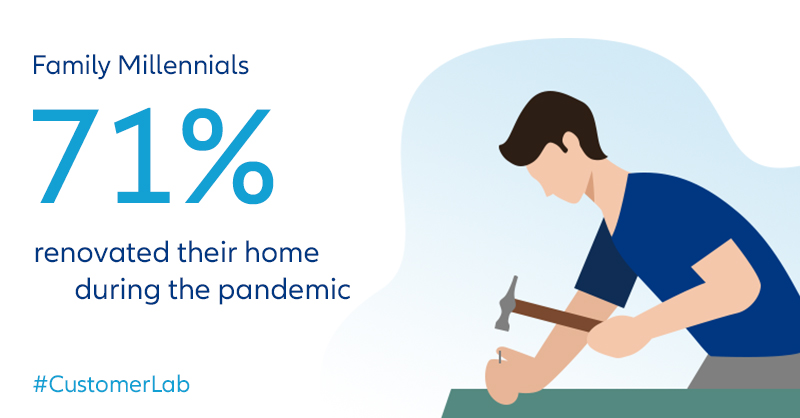 Family Millennials

71%

renovated their home during the pandemic

#CustomerLab